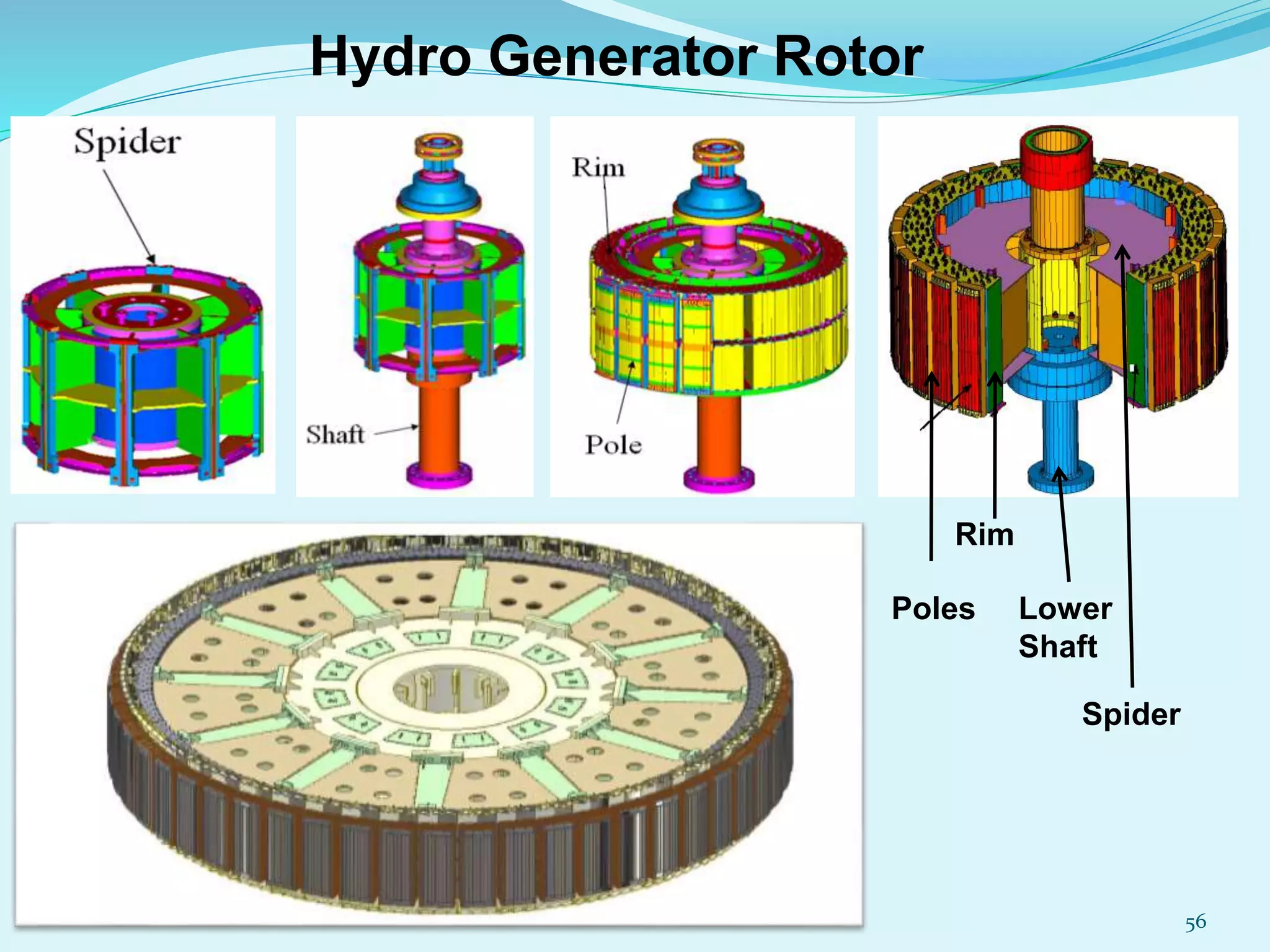 Hydro Generator Rotor

Spider

Shaft

Rim

Pole

Rim

Poles

Lower Shaft

Spider

56